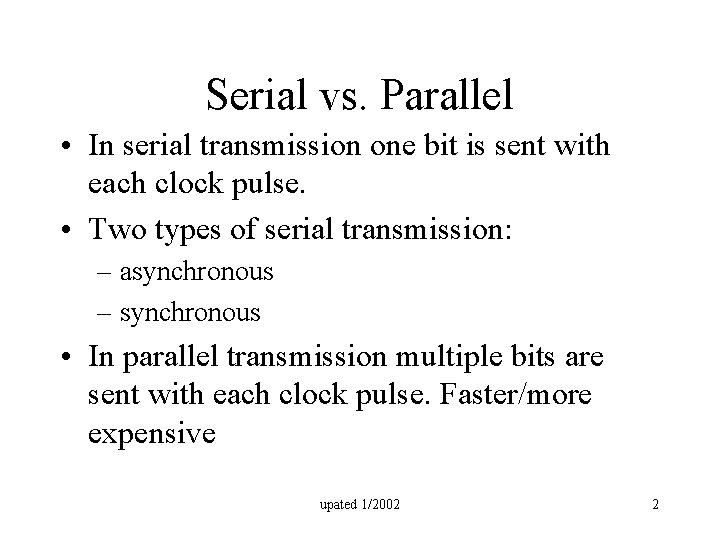 Serial vs. Parallel

• In serial transmission one bit is sent with each clock pulse.

• Two types of serial transmission:
– asynchronous
– synchronous

• In parallel transmission multiple bits are sent with each clock pulse. Faster/more expensive

upated 1/2002

2